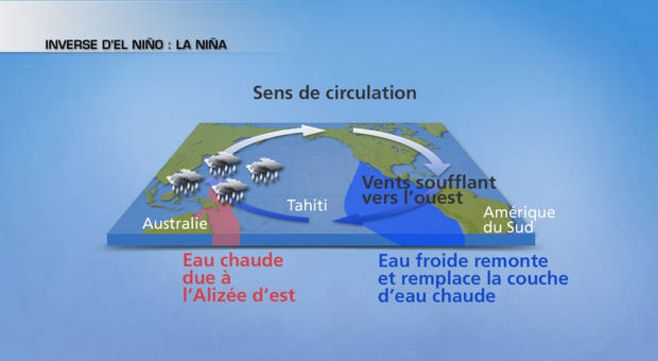 INVERSE D'EL NIÑO : LA NIÑA

Sens de circulation

Vents soufflant vers l'ouest

Tahiti

Australie

Amérique du Sud

Eau chaude due à l'Alizée d'est

Eau froide remonte et remplace la couche d'eau chaude